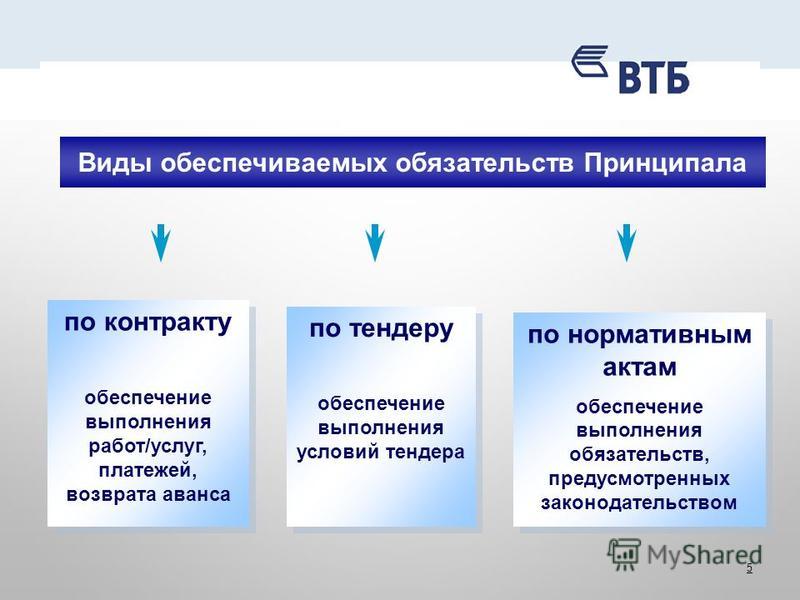 ВТБ

Виды обеспечиваемых обязательств Принципала

по контракту

обеспечение выполнения работ/услуг, платежей, возврата аванса

по тендеру

обеспечение выполнения условий тендера

по нормативным актам

обеспечение выполнения обязательств, предусмотренных законодательством

MyShared

5